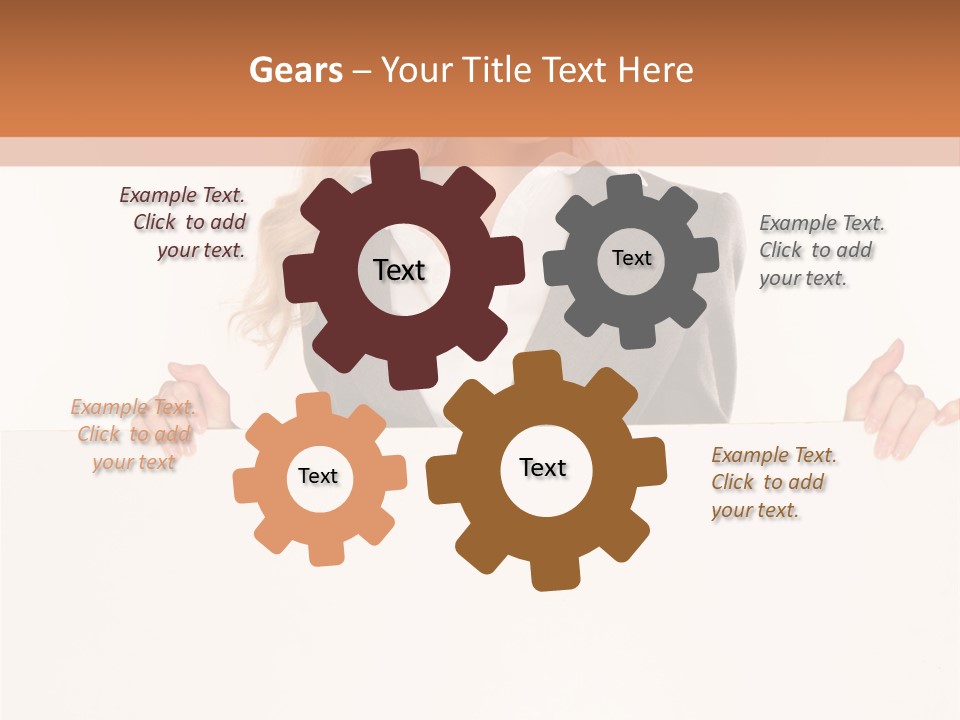 Gears – Your Title Text Here

Example Text. Click to add your text.

Text

Text

Example Text. Click to add your text.

Example Text. Click to add your text

Text

Text

Example Text. Click to add your text.